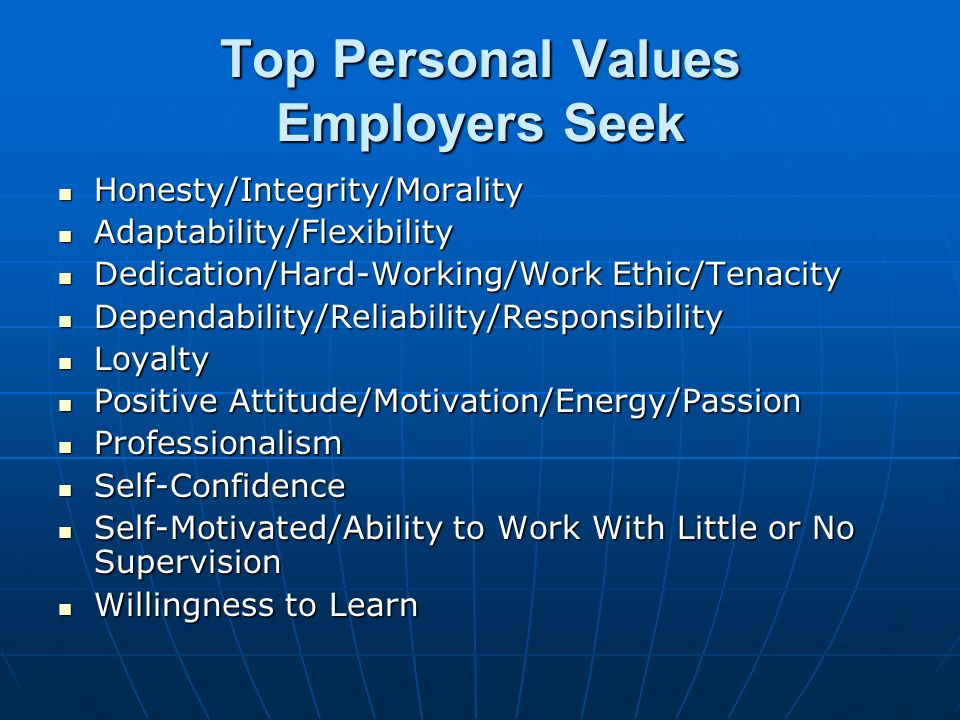 Top Personal Values Employers Seek

- Honesty/Integrity/Morality
- Adaptability/Flexibility
- Dedication/Hard-Working/Work Ethic/Tenacity
- Dependability/Reliability/Responsibility
- Loyalty
- Positive Attitude/Motivation/Energy/Passion
- Professionalism
- Self-Confidence
- Self-Motivated/Ability to Work With Little or No Supervision
- Willingness to Learn